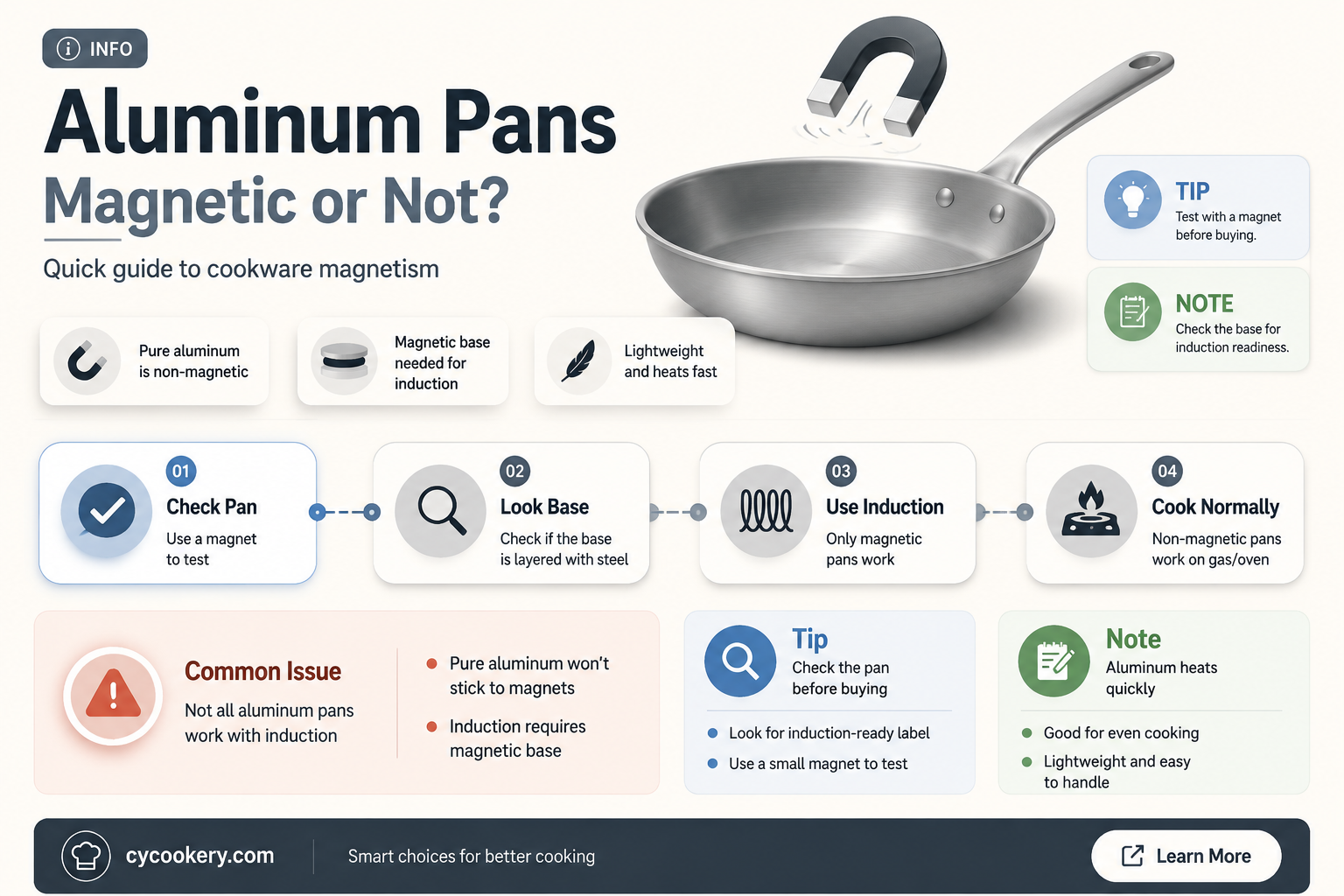 INFO

Aluminum Pans
Magnetic or Not?

Quick guide to cookware magnetism

TIP
Test with a magnet before buying.

NOTE
Check the base for induction readiness.

Pure aluminum is non-magnetic

Magnetic base needed for induction

Lightweight and heats fast

01
Check Pan
Use a magnet to test

02
Look Base
Check if the base is layered with steel

03
Use Induction
Only magnetic pans work

04
Cook Normally
Non-magnetic pans work on gas/oven

Common Issue
Not all aluminum pans work with induction

Pure aluminum won't stick to magnets

Induction requires magnetic base

Tip
Check the pan before buying

Look for induction-ready label

Use a small magnet to test

Note
Aluminum heats quickly

Good for even cooking

Lightweight and easy to handle

cycookery.com

Smart choices for better cooking

Learn More